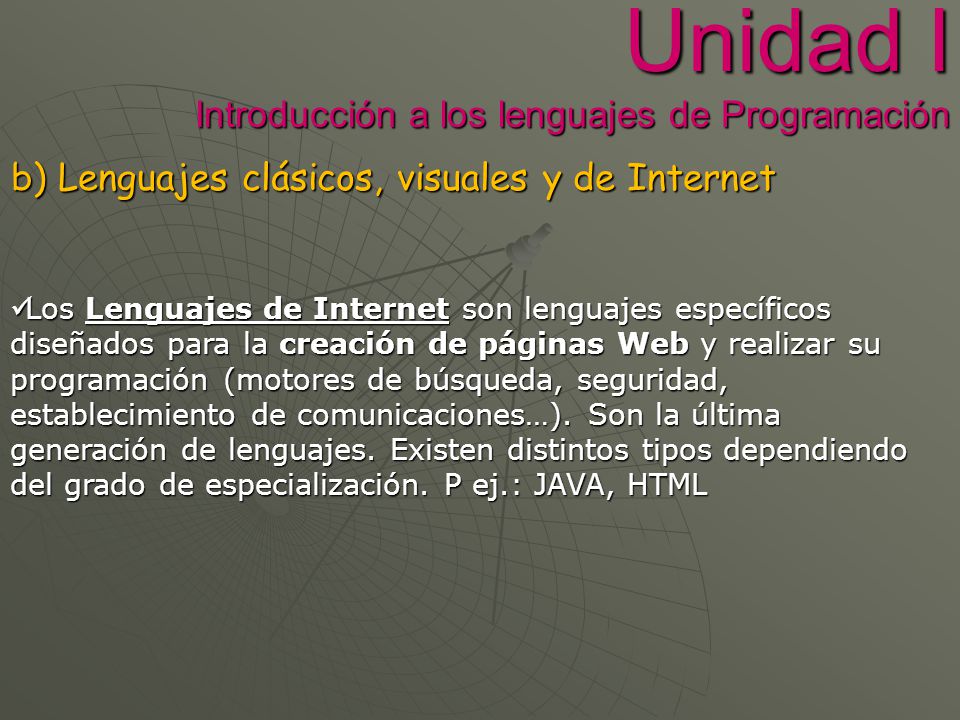 Unidad I

Introducción a los lenguajes de Programación

b) Lenguajes clásicos, visuales y de Internet

✓Los Lenguajes de Internet son lenguajes específicos diseñados para la creación de páginas Web y realizar su programación (motores de búsqueda, seguridad, establecimiento de comunicaciones…). Son la última generación de lenguajes. Existen distintos tipos dependiendo del grado de especialización. P ej.: JAVA, HTML